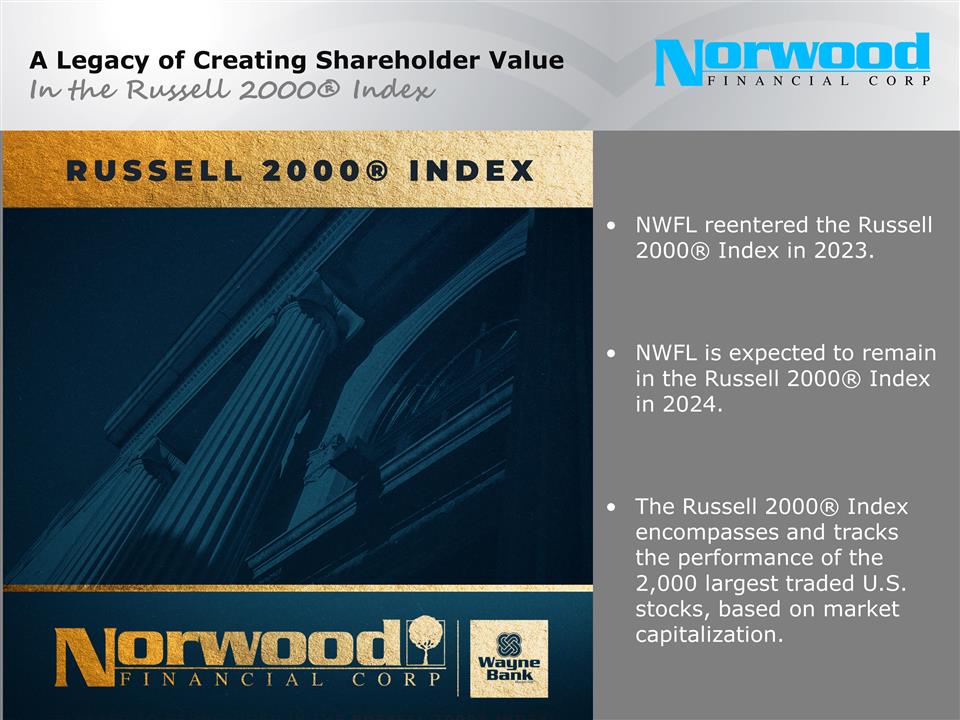 A Legacy of Creating Shareholder Value
In the Russell 2000® Index

Norwood
FINANCIAL CORP

RUSSELL 2000® INDEX

Norwood
FINANCIAL CORP

Wayne Bank

• NWFL reentered the Russell 2000® Index in 2023.

• NWFL is expected to remain in the Russell 2000® Index in 2024.

• The Russell 2000® Index encompasses and tracks the performance of the 2,000 largest traded U.S. stocks, based on market capitalization.